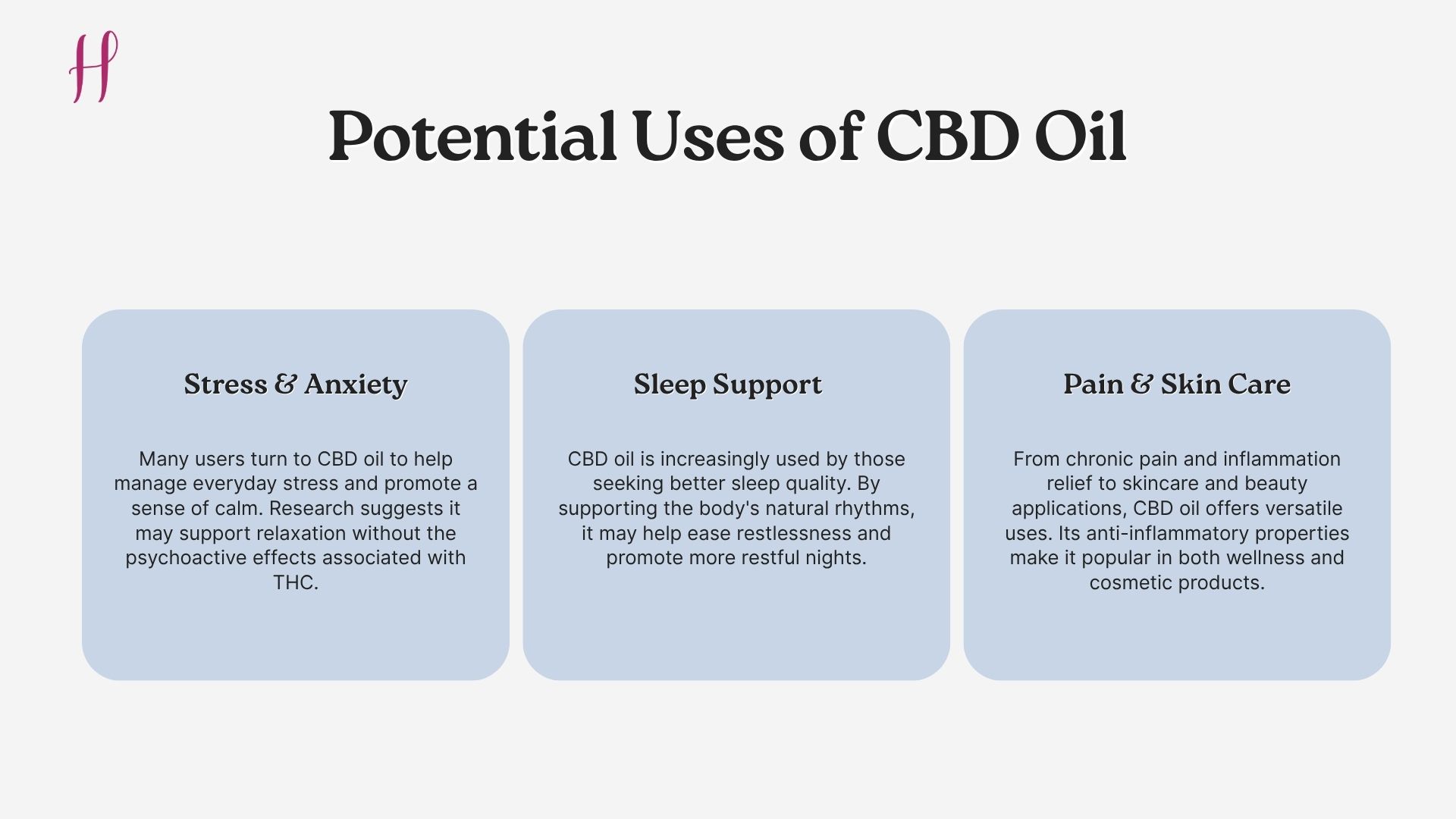 H

Potential Uses of CBD Oil

Stress & Anxiety

Many users turn to CBD oil to help manage everyday stress and promote a sense of calm. Research suggests it may support relaxation without the psychoactive effects associated with THC.

Sleep Support

CBD oil is increasingly used by those seeking better sleep quality. By supporting the body's natural rhythms, it may help ease restlessness and promote more restful nights.

Pain & Skin Care

From chronic pain and inflammation relief to skincare and beauty applications, CBD oil offers versatile uses. Its anti-inflammatory properties make it popular in both wellness and cosmetic products.